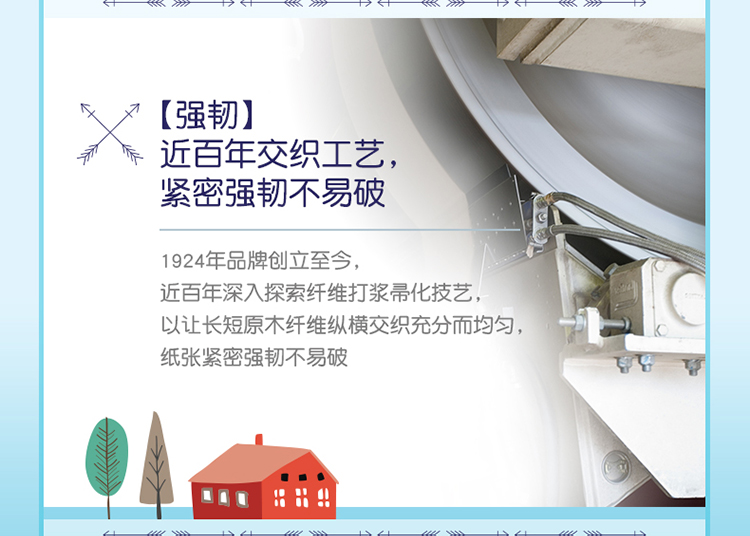 【强韧】
近百年交织工艺，
紧密强韧不易破

1924年品牌创立至今，
近百年深入探索纤维打浆帚化技艺，
以让长短原木纤维纵横交织充分而均匀，
纸张紧密强韧不易破